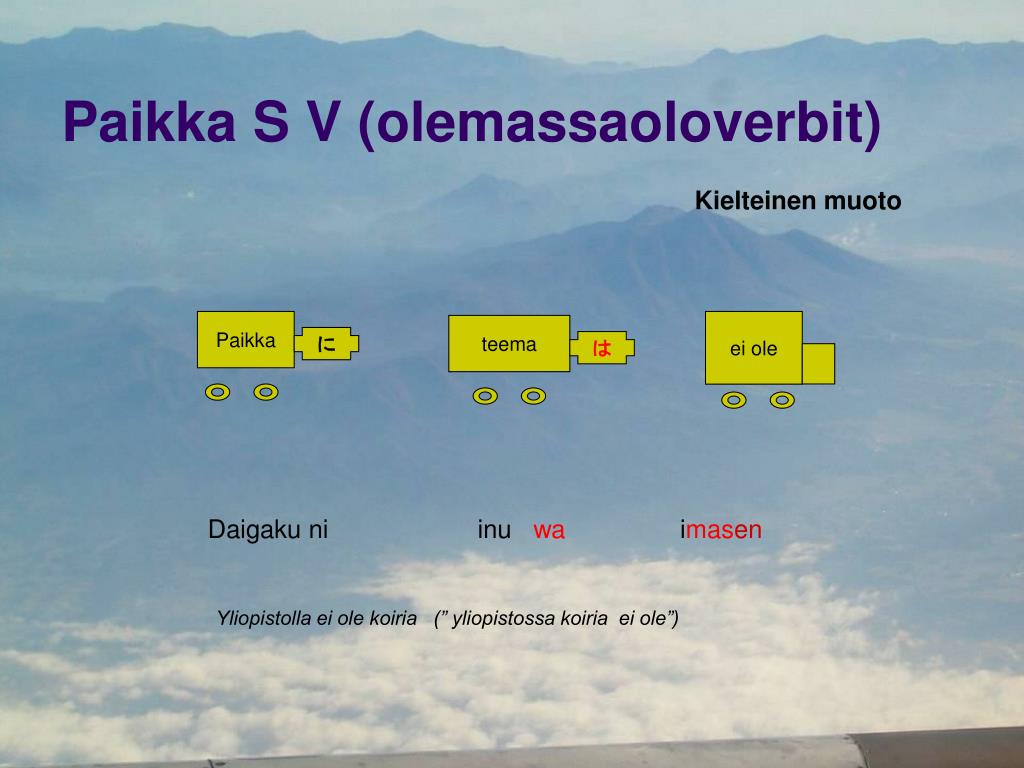 Paikka S V (olemassaoloverbit)

Kielteinen muoto

Paikka に

teema は

ei ole

Daigaku ni

inu wa

imasen

Yliopistolla ei ole koiria (” yliopistossa koiria ei ole”)